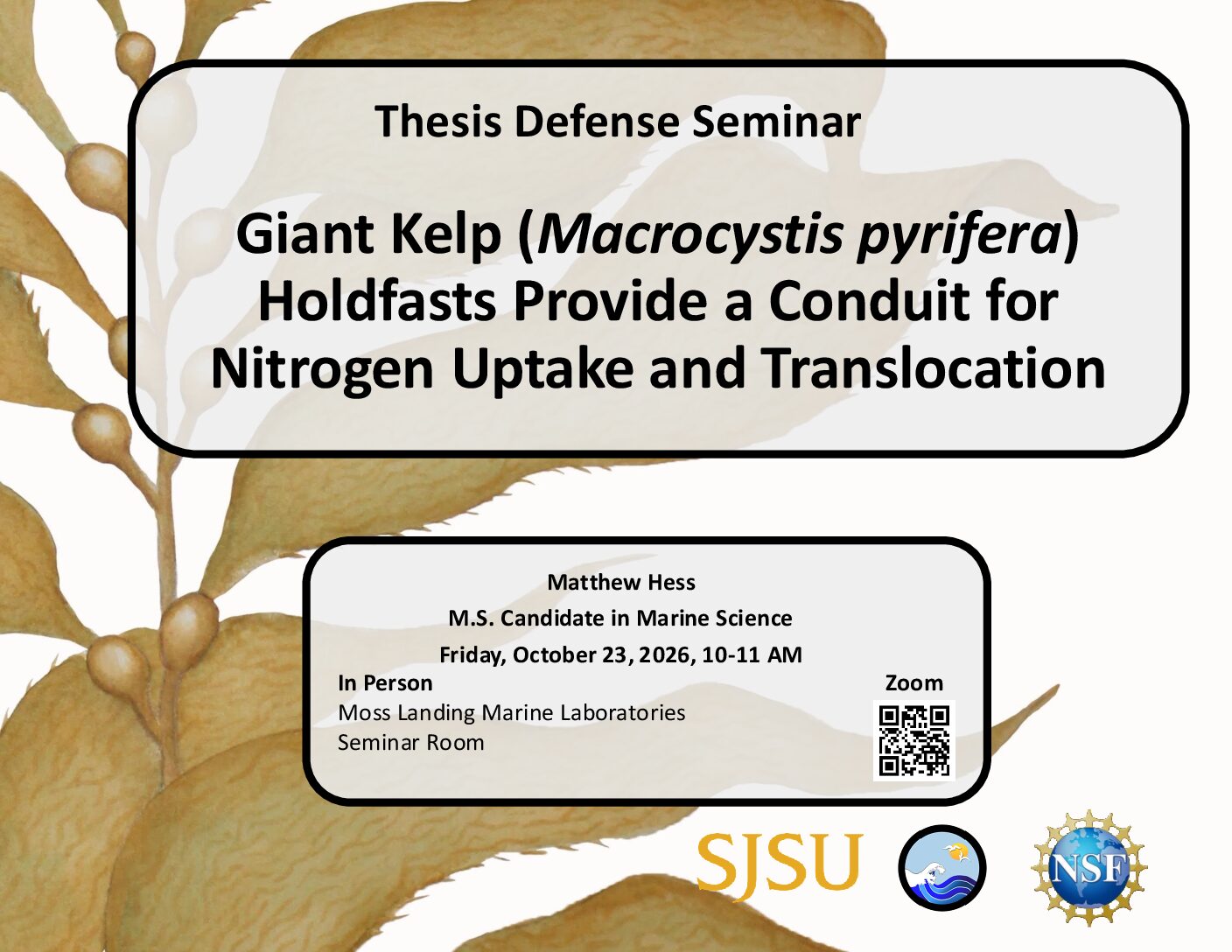 Thesis Defense Seminar

Giant Kelp (Macrocystis pyrifera) Holdfasts Provide a Conduit for Nitrogen Uptake and Translocation

Matthew Hess
M.S. Candidate in Marine Science
Friday, October 23, 2026, 10-11 AM

In Person
Moss Landing Marine Laboratories
Seminar Room

Zoom

SJSU

NSF